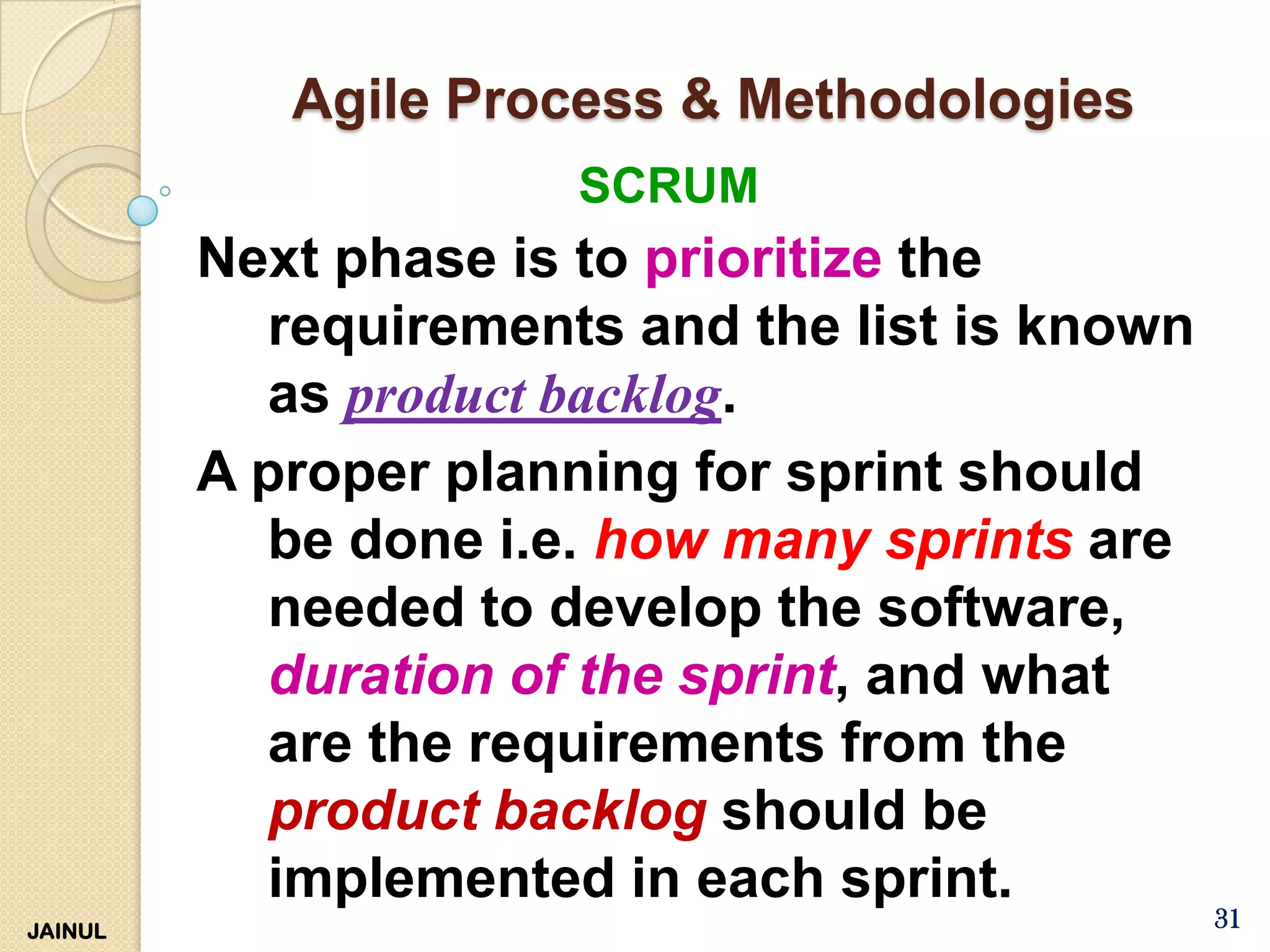 Agile Process & Methodologies

SCRUM

Next phase is to prioritize the requirements and the list is known as product backlog.

A proper planning for sprint should be done i.e. how many sprints are needed to develop the software, duration of the sprint, and what are the requirements from the product backlog should be implemented in each sprint.

JAINUL

31